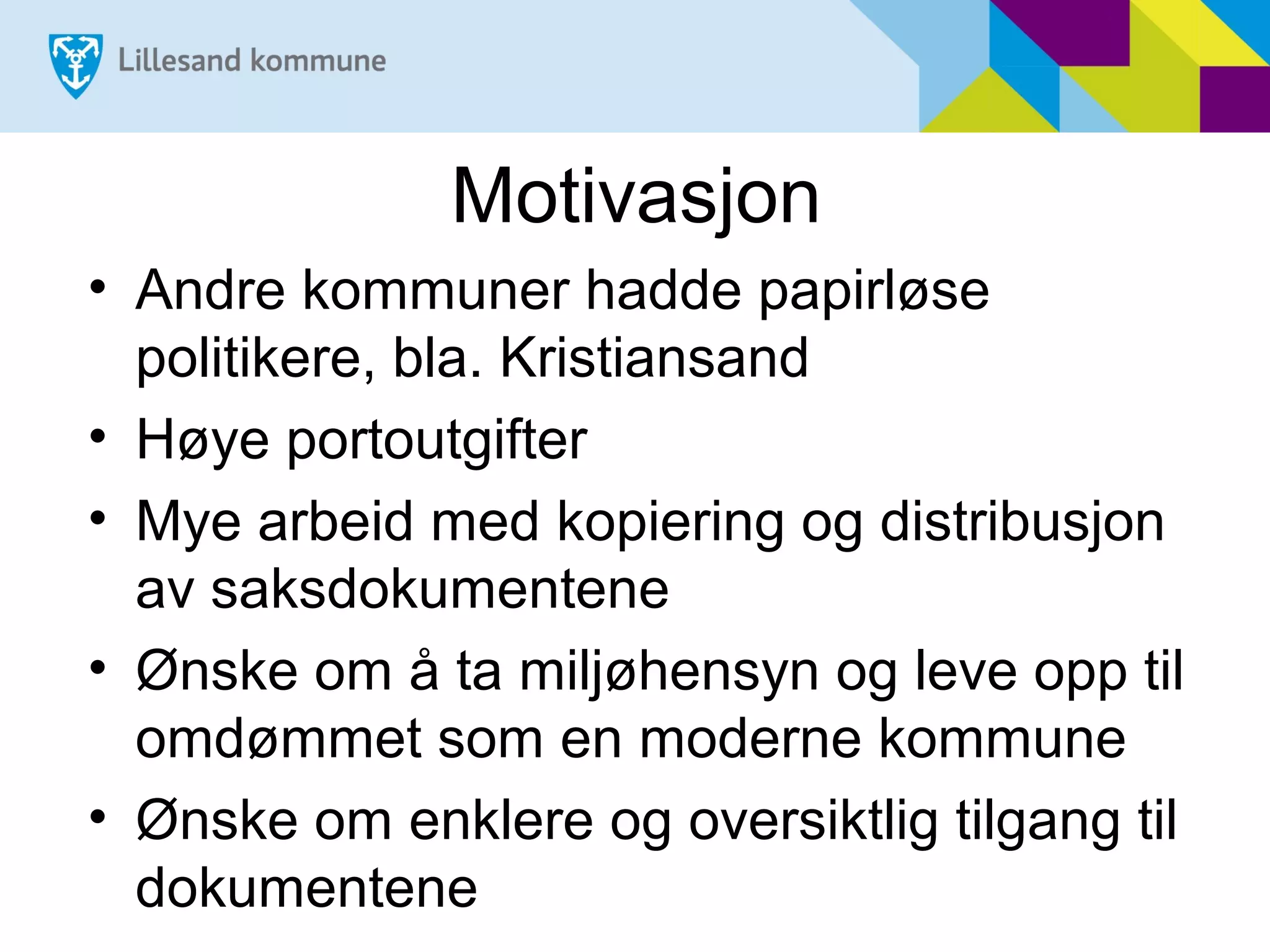 Lillesand kommune

Motivasjon

• Andre kommuner hadde papirløse politikere, bla. Kristiansand
• Høye portoutgifter
• Mye arbeid med kopiering og distribusjon av saksdokumentene
• Ønske om å ta miljøhensyn og leve opp til omdømmet som en moderne kommune
• Ønske om enklere og oversiktlig tilgang til dokumentene